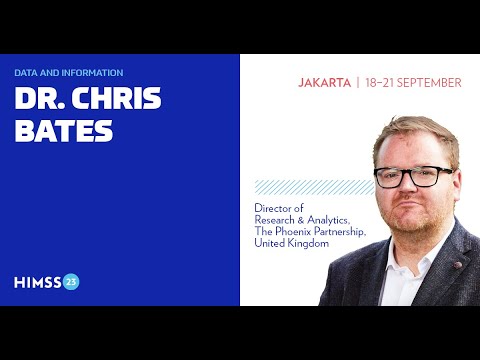 DATA AND INFORMATION

DR. CHRIS BATES

HIMSS 23

JAKARTA | 18–21 SEPTEMBER

Director of Research & Analytics, The Phoenix Partnership, United Kingdom